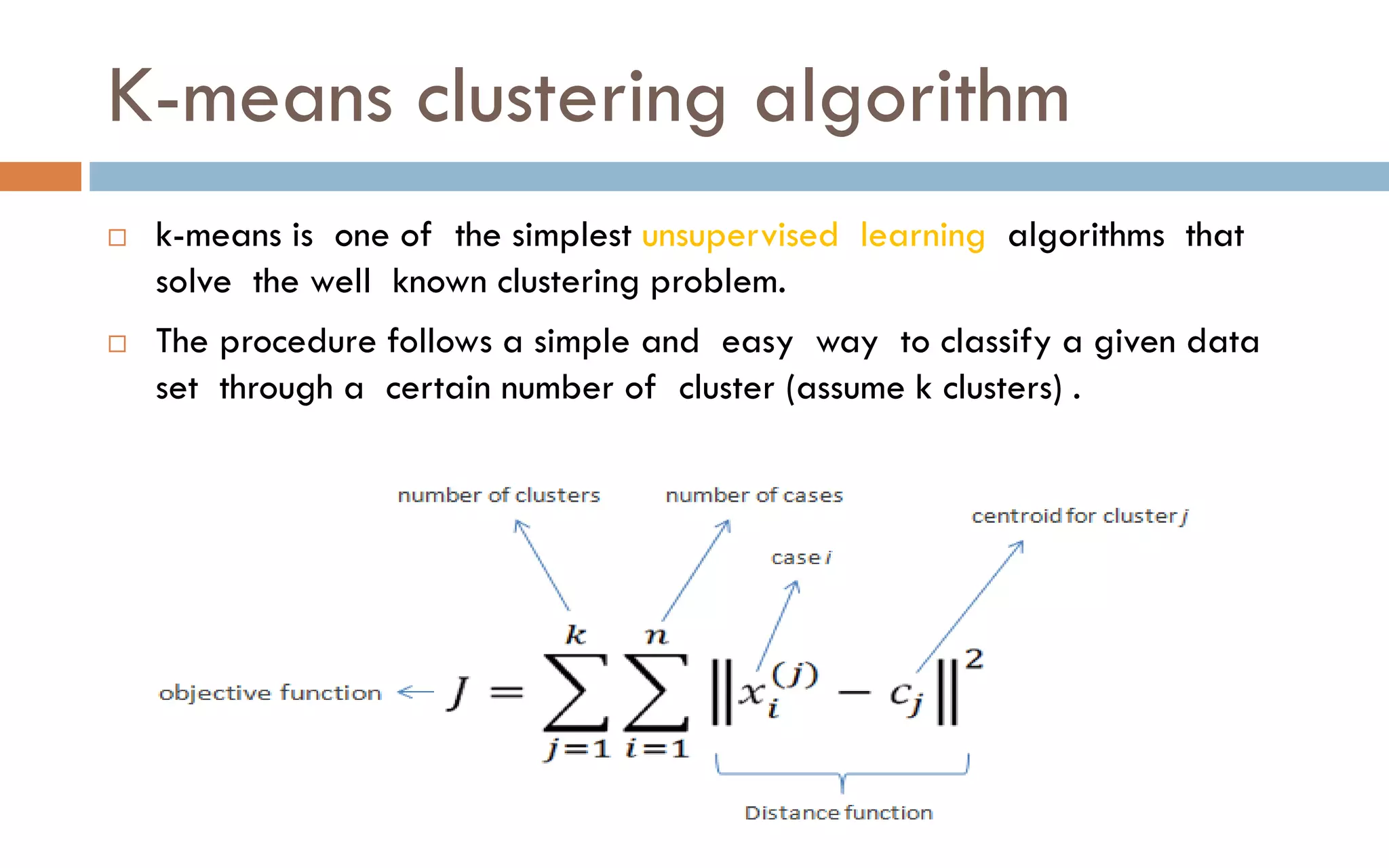 K-means clustering algorithm

□ k-means is one of the simplest unsupervised learning algorithms that solve the well known clustering problem.

□ The procedure follows a simple and easy way to classify a given data set through a certain number of cluster (assume k clusters) .

number of clusters
number of cases
centroid for cluster $j$
case $i$

objective function ← $J = \sum_{j=1}^{k} \sum_{i=1}^{n} \left\| x_i^{(j)} - c_j \right\|^2$

Distance function